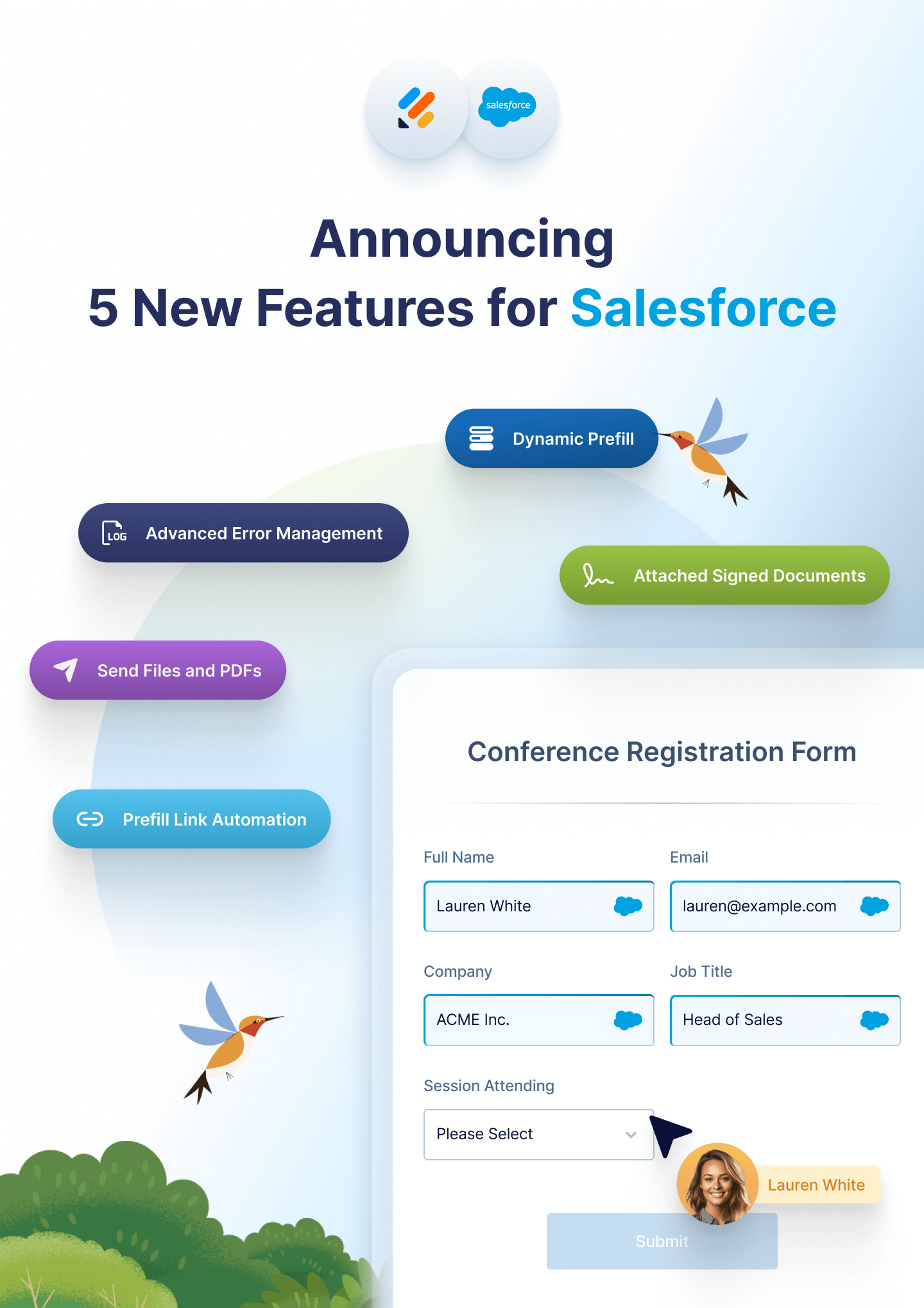 salesforce

Announcing
5 New Features for Salesforce

Dynamic Prefill

LOG Advanced Error Management

Attached Signed Documents

Send Files and PDFs

Prefill Link Automation

Conference Registration Form

Full Name
Lauren White

Email
lauren@example.com

Company
ACME Inc.

Job Title
Head of Sales

Session Attending
Please Select

Lauren White

Submit